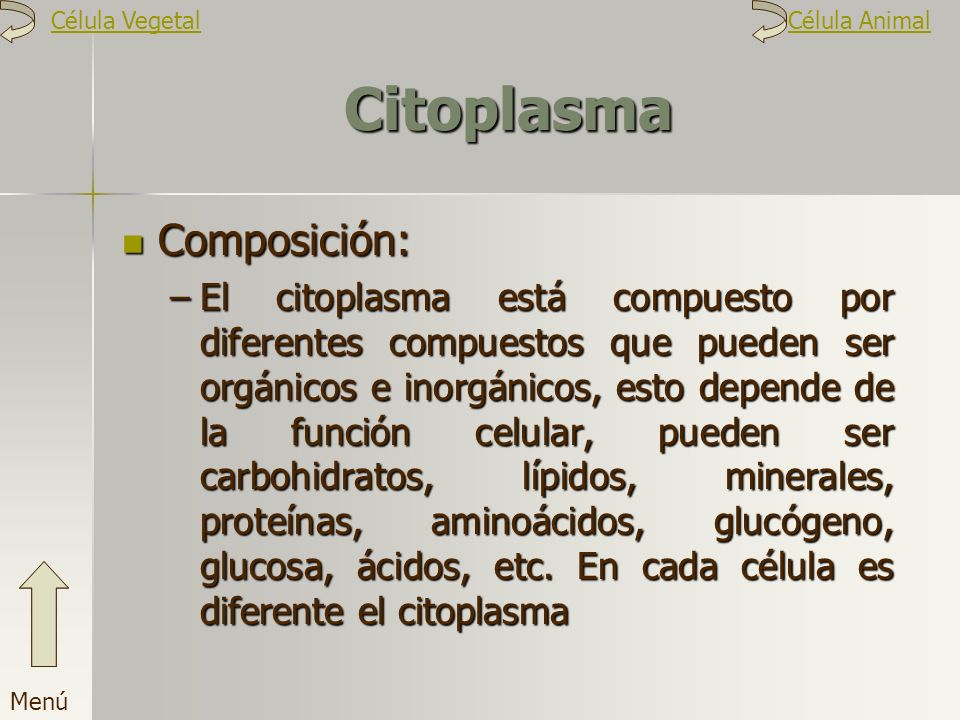 Célula Vegetal

Célula Animal

Citoplasma

Composición:

– El citoplasma está compuesto por diferentes compuestos que pueden ser orgánicos e inorgánicos, esto depende de la función celular, pueden ser carbohidratos, lípidos, minerales, proteínas, aminoácidos, glucógeno, glucosa, ácidos, etc. En cada célula es diferente el citoplasma

Menú